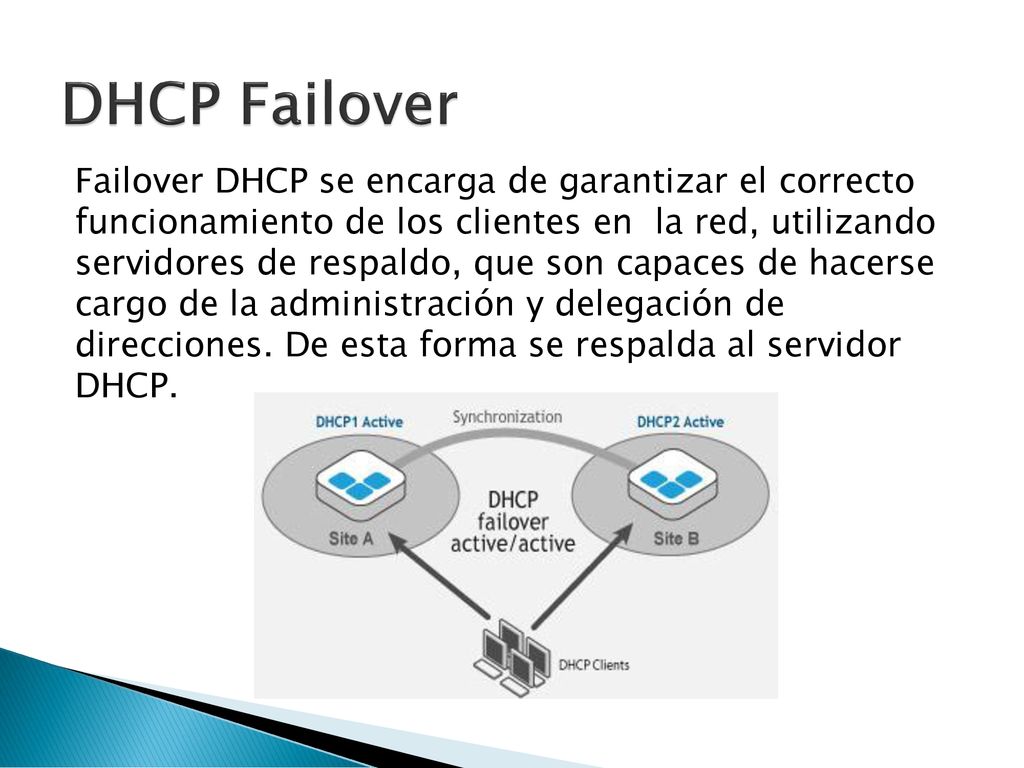 DHCP Failover

Failover DHCP se encarga de garantizar el correcto funcionamiento de los clientes en la red, utilizando servidores de respaldo, que son capaces de hacerse cargo de la administración y delegación de direcciones. De esta forma se respalda al servidor DHCP.

DHCP1 Active
Synchronization
DHCP2 Active
Site A
DHCP failover active/active
Site B
DHCP Clients